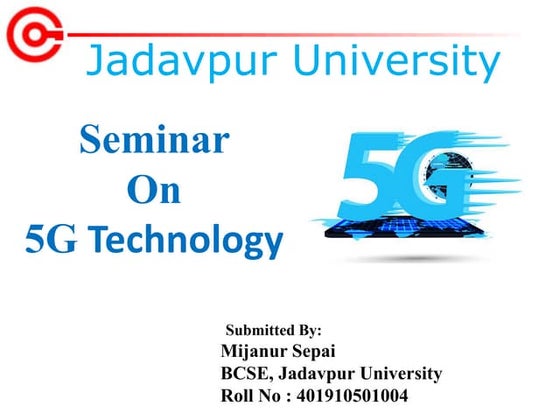 Jadavpur University

Seminar
On
5G Technology

5G

Submitted By:
Mijanur Sepai
BCSE, Jadavpur University
Roll No : 401910501004